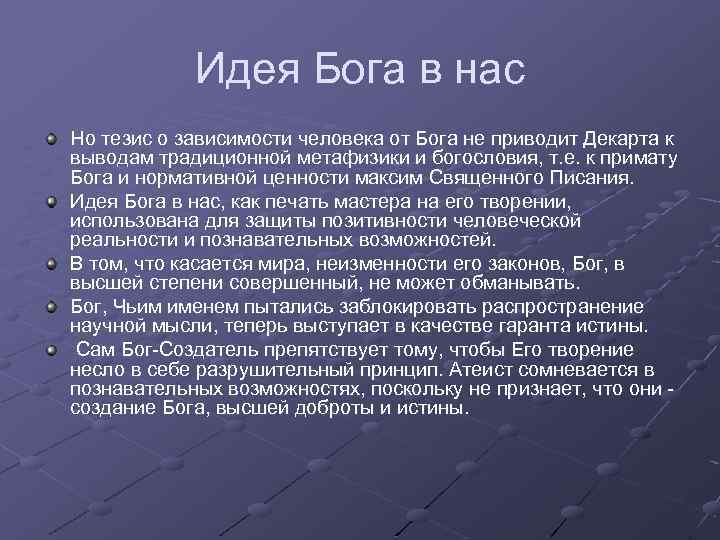 Идея Бога в нас

Но тезис о зависимости человека от Бога не приводит Декарта к выводам традиционной метафизики и богословия, т.е. к примату Бога и нормативной ценности максим Священного Писания.

Идея Бога в нас, как печать мастера на его творении, использована для защиты позитивности человеческой реальности и познавательных возможностей.

В том, что касается мира, неизменности его законов, Бог, в высшей степени совершенный, не может обманывать.

Бог, Чьим именем пытались заблокировать распространение научной мысли, теперь выступает в качестве гаранта истины.

Сам Бог-Создатель препятствует тому, чтобы Его творение несло в себе разрушительный принцип. Атеист сомневается в познавательных возможностях, поскольку не признает, что они - создание Бога, высшей доброты и истины.